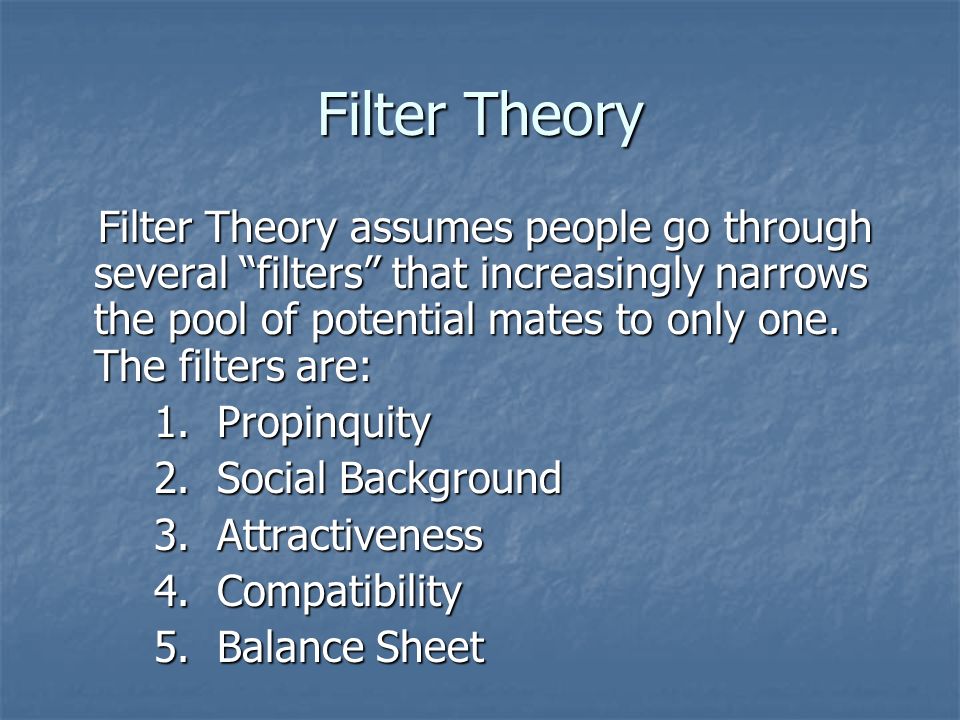 Filter Theory

Filter Theory assumes people go through several “filters” that increasingly narrows the pool of potential mates to only one. The filters are:

1. Propinquity
2. Social Background
3. Attractiveness
4. Compatibility
5. Balance Sheet